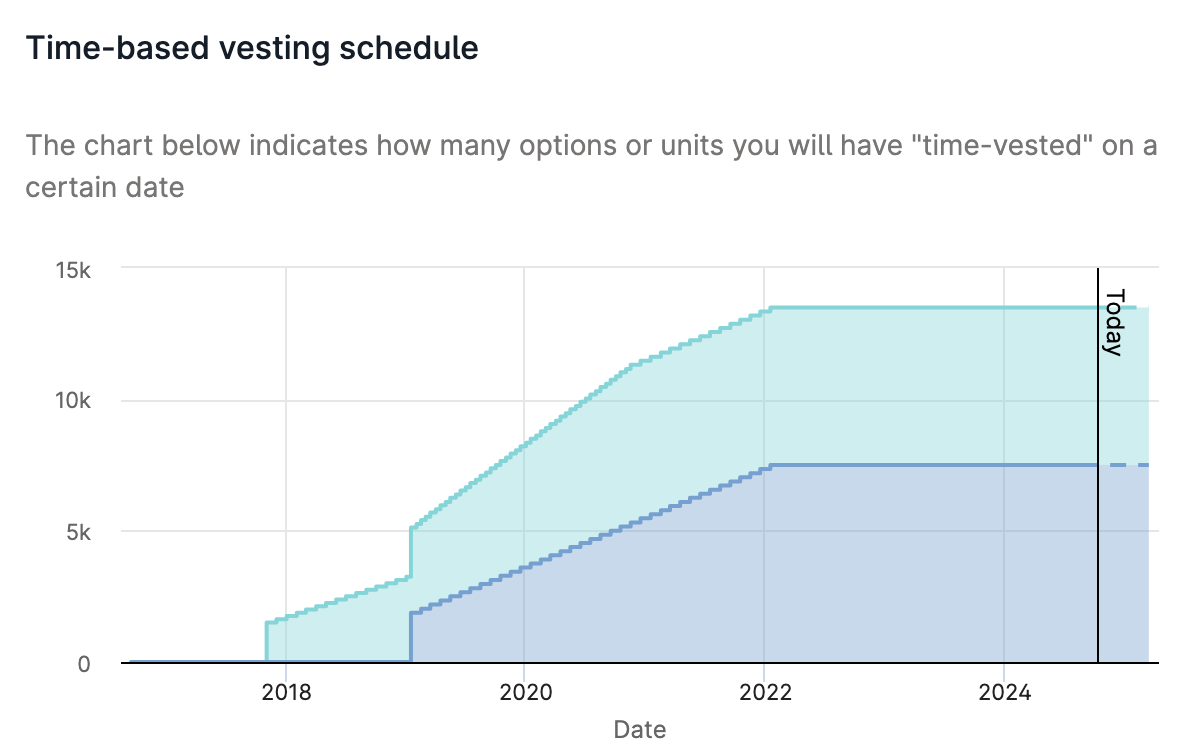 Time-based vesting schedule

The chart below indicates how many options or units you will have "time-vested" on a certain date

15k
10k
5k
0
Today
2018
2020
2022
2024
Date